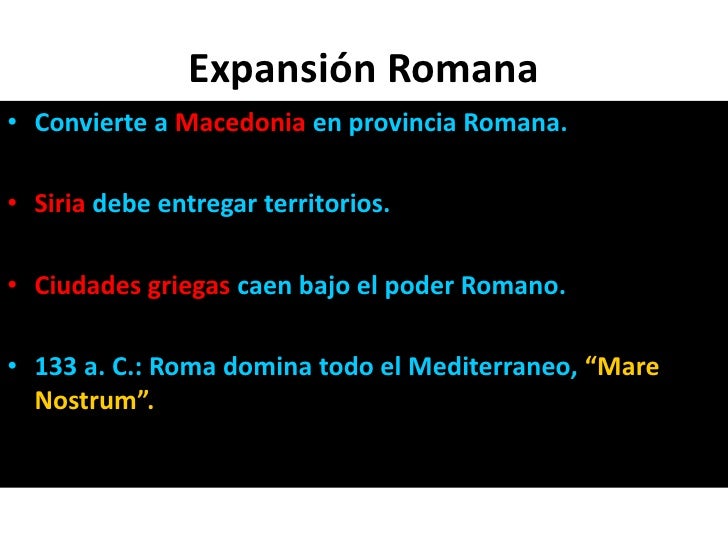 Expansión Romana

• Convierte a Macedonia en provincia Romana.

• Siria debe entregar territorios.

• Ciudades griegas caen bajo el poder Romano.

• 133 a. C.: Roma domina todo el Mediterraneo, “Mare Nostrum”.